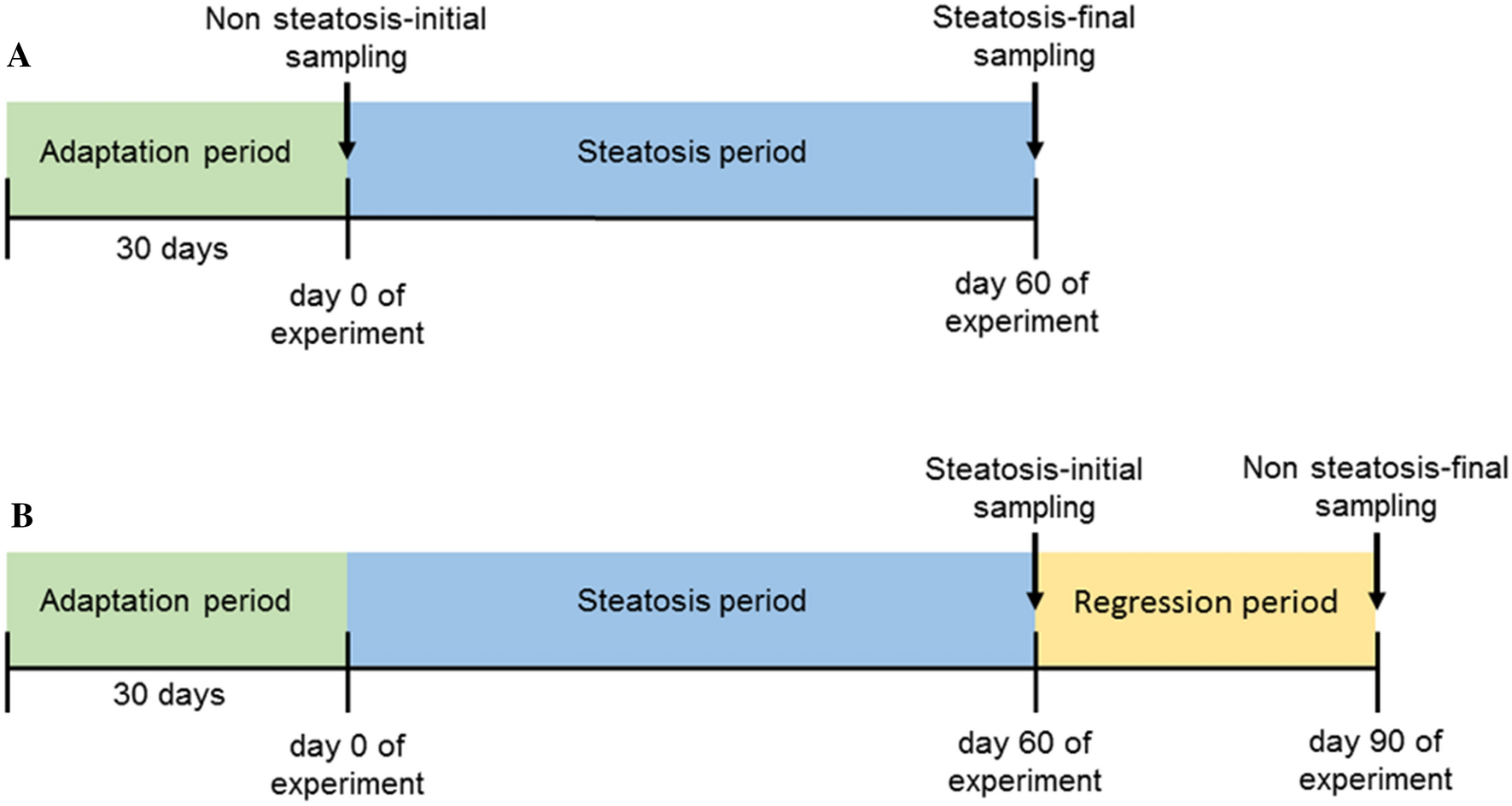 A

Non steatosis-initial sampling

Steatosis-final sampling

Adaptation period

Steatosis period

30 days

day 0 of experiment

day 60 of experiment

B

Steatosis-initial sampling

Non steatosis-final sampling

Adaptation period

Steatosis period

Regression period

30 days

day 0 of experiment

day 60 of experiment

day 90 of experiment